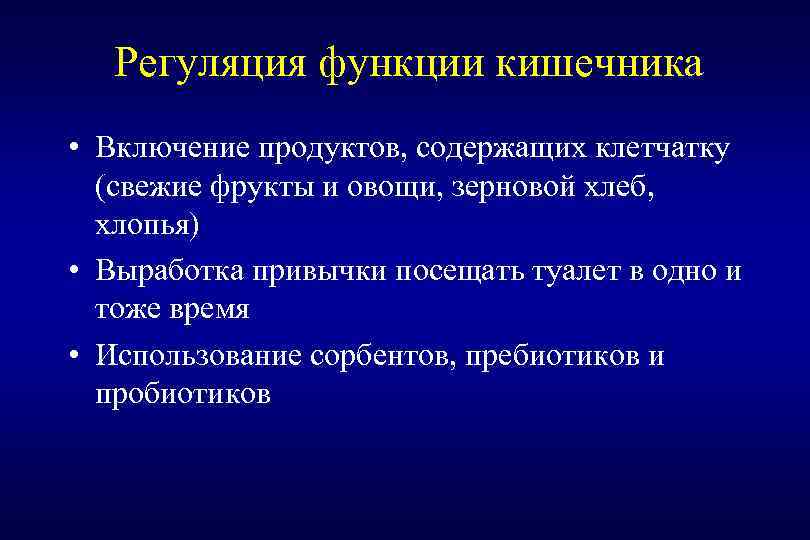 Регуляция функции кишечника

• Включение продуктов, содержащих клетчатку (свежие фрукты и овощи, зерновой хлеб, хлопья)

• Выработка привычки посещать туалет в одно и тоже время

• Использование сорбентов, пребиотиков и пробиотиков